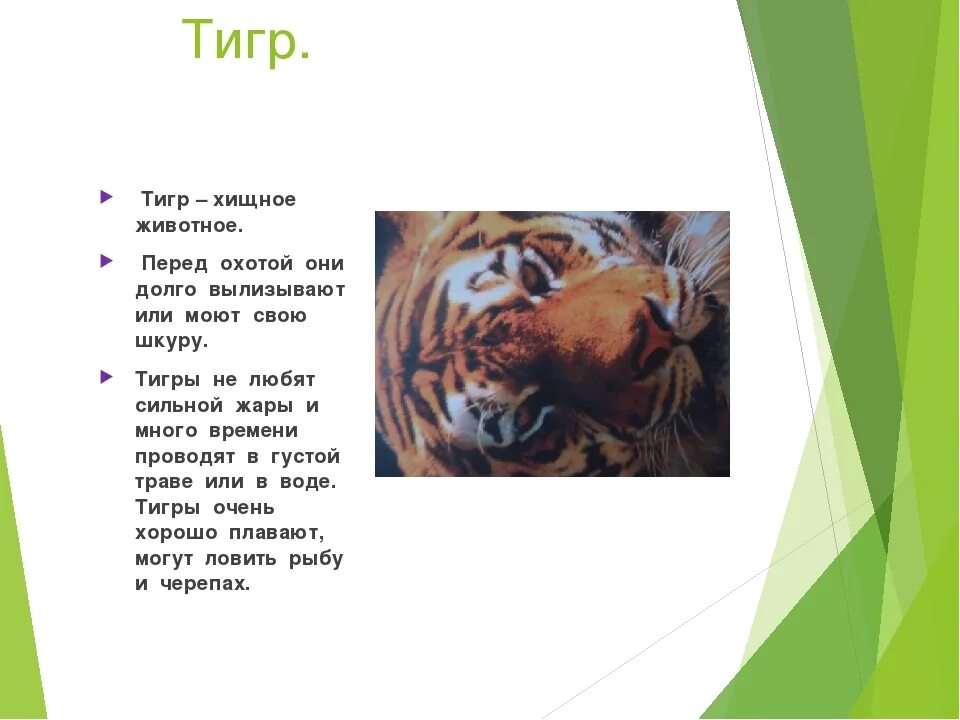 Тигр.

Тигр – хищное животное.

Перед охотой они долго вылизывают или моют свою шкуру.

Тигры не любят сильной жары и много времени проводят в густой траве или в воде. Тигры очень хорошо плавают, могут ловить рыбу и черепах.